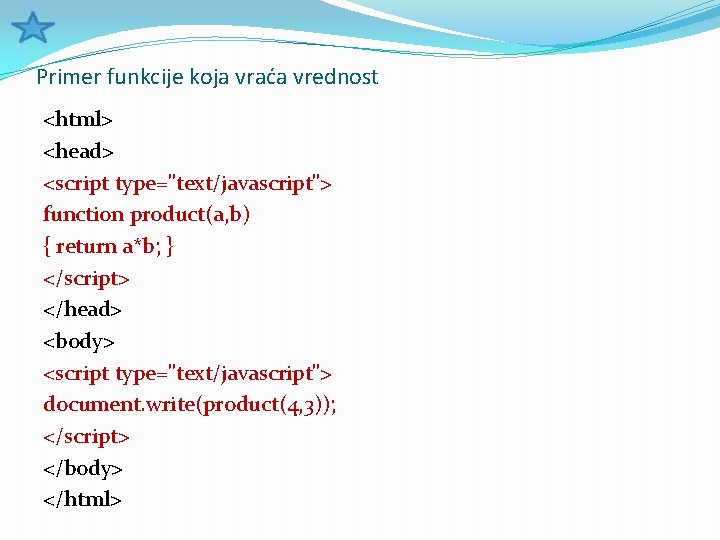 Primer funkcije koja vraća vrednost

<html>
<head>
<script type="text/javascript">
function product(a,b)
{ return a*b; }
</script>
</head>
<body>
<script type="text/javascript">
document.write(product(4,3));
</script>
</body>
</html>